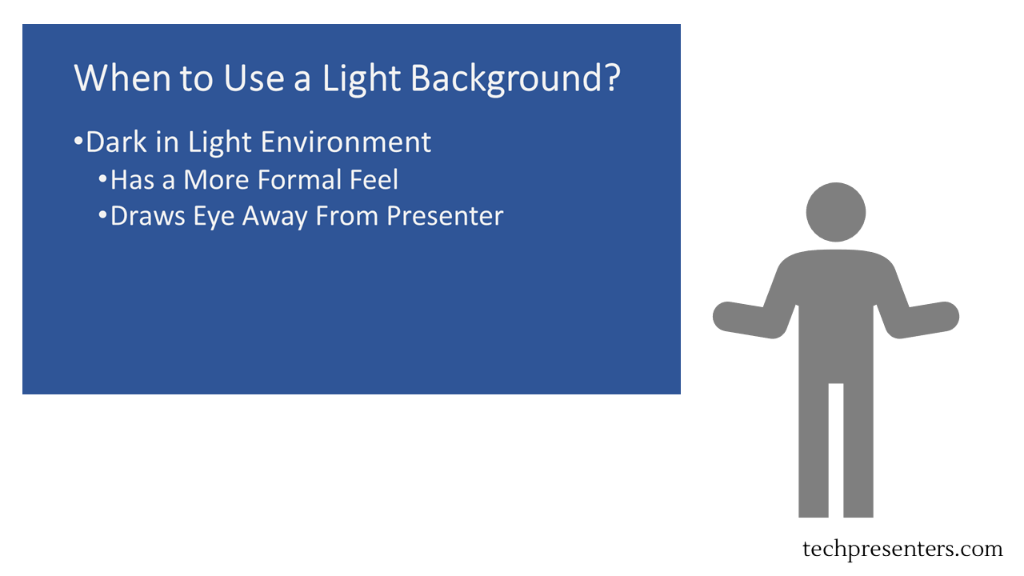 When to Use a Light Background?

•Dark in Light Environment
•Has a More Formal Feel
•Draws Eye Away From Presenter

techpresenters.com